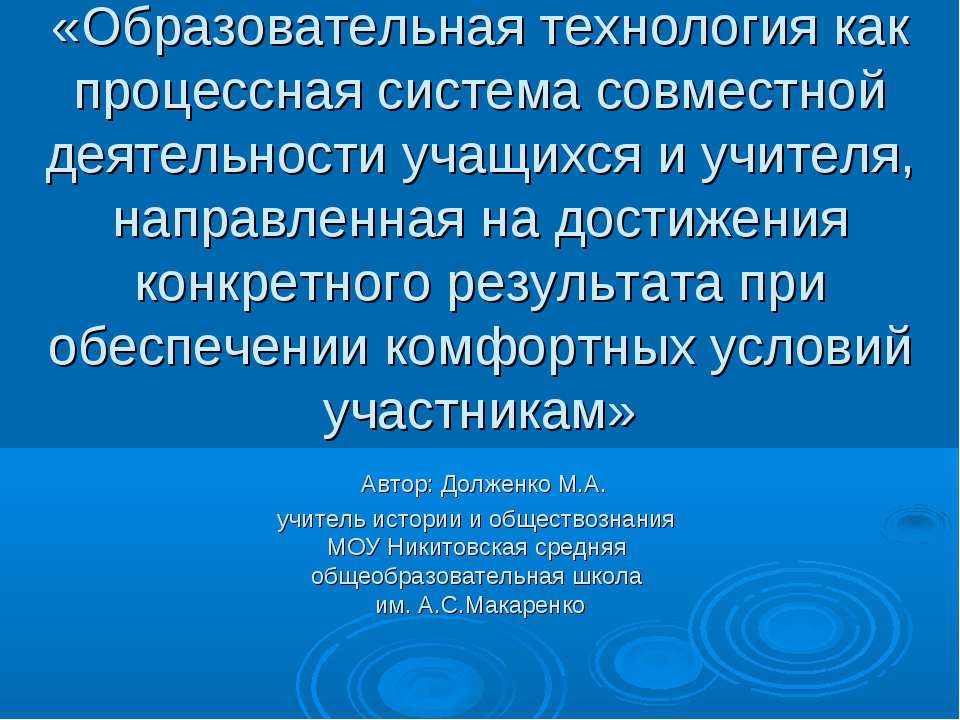 «Образовательная технология как процессная система совместной деятельности учащихся и учителя, направленная на достижения конкретного результата при обеспечении комфортных условий участникам»

Автор: Долженко М.А.
учитель истории и обществознания
МОУ Никитовская средняя
общеобразовательная школа
им. А.С.Макаренко